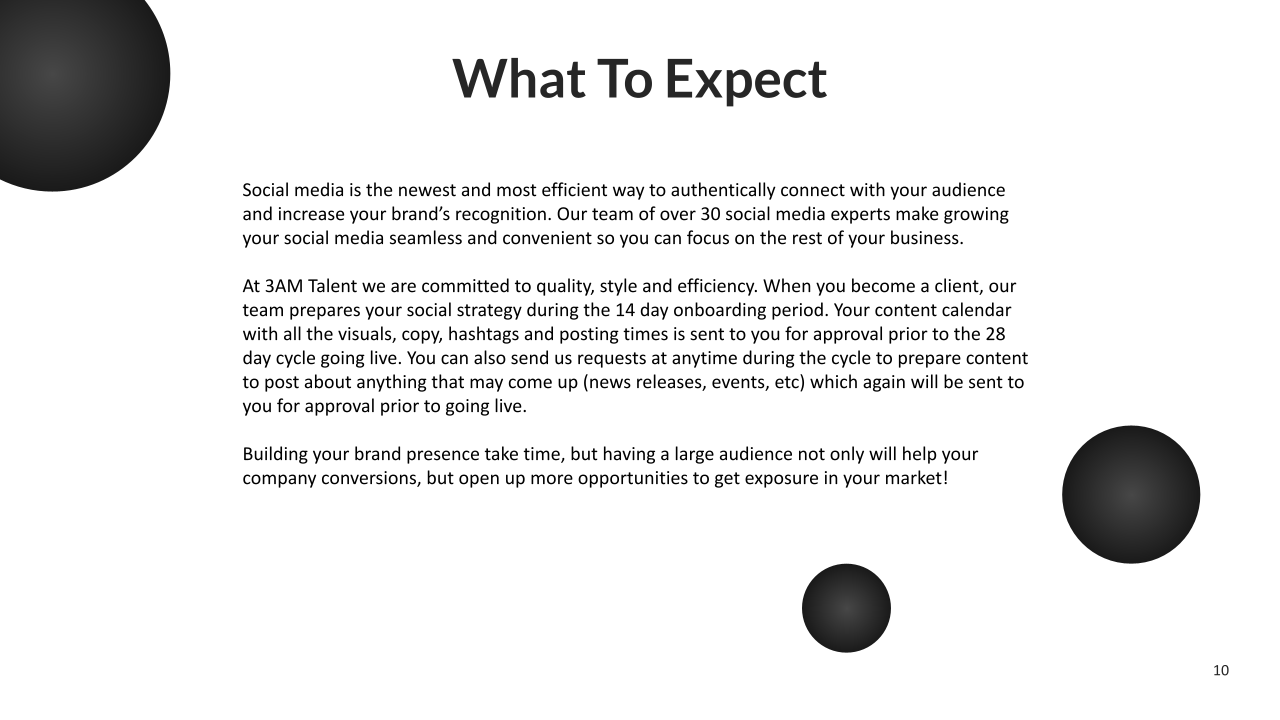 What To Expect

Social media is the newest and most efficient way to authentically connect with your audience and increase your brand’s recognition. Our team of over 30 social media experts make growing your social media seamless and convenient so you can focus on the rest of your business.

At 3AM Talent we are committed to quality, style and efficiency. When you become a client, our team prepares your social strategy during the 14 day onboarding period. Your content calendar with all the visuals, copy, hashtags and posting times is sent to you for approval prior to the 28 day cycle going live. You can also send us requests at anytime during the cycle to prepare content to post about anything that may come up (news releases, events, etc) which again will be sent to you for approval prior to going live.

Building your brand presence take time, but having a large audience not only will help your company conversions, but open up more opportunities to get exposure in your market!

10